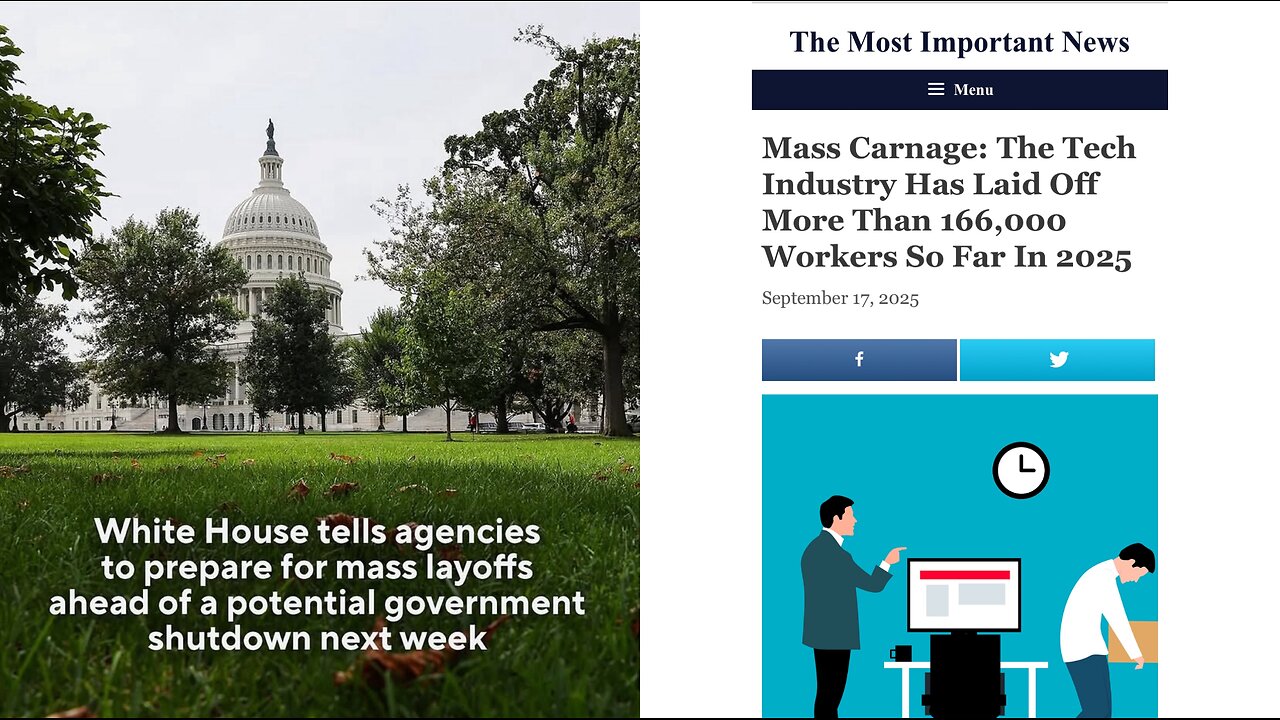 White House tells agencies to prepare for mass layoffs ahead of a potential government shutdown next week

The Most Important News

Menu

Mass Carnage: The Tech Industry Has Laid Off More Than 166,000 Workers So Far In 2025

September 17, 2025